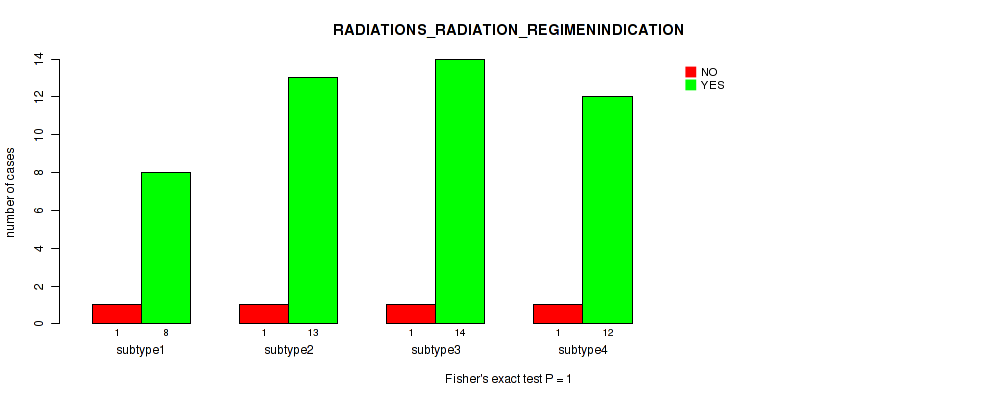 RADIATIONS_RADIATION_REGIMENINDICATION

NO
YES

number of cases

0
2
4
6
8
10
12
14

1 8
subtype1

1 13
subtype2

1 14
subtype3

1 12
subtype4

Fisher's exact test P = 1